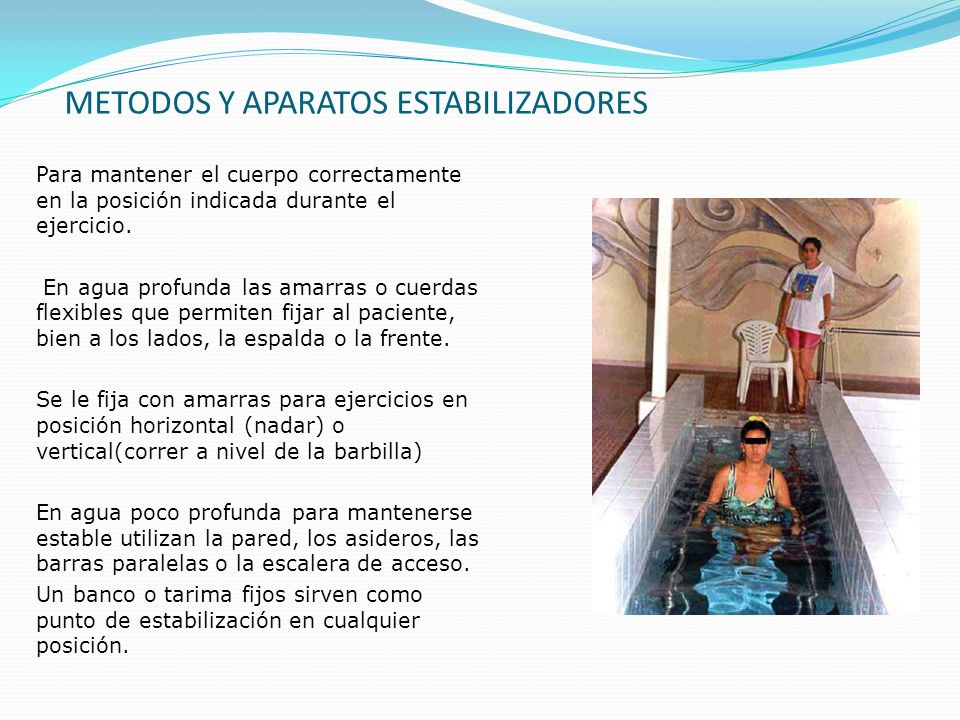 METODOS Y APARATOS ESTABILIZADORES

Para mantener el cuerpo correctamente en la posición indicada durante el ejercicio.

En agua profunda las amarras o cuerdas flexibles que permiten fijar al paciente, bien a los lados, la espalda o la frente.

Se le fija con amarras para ejercicios en posición horizontal (nadar) o vertical(correr a nivel de la barbilla)

En agua poco profunda para mantenerse estable utilizan la pared, los asideros, las barras paralelas o la escalera de acceso.

Un banco o tarima fijos sirven como punto de estabilización en cualquier posición.